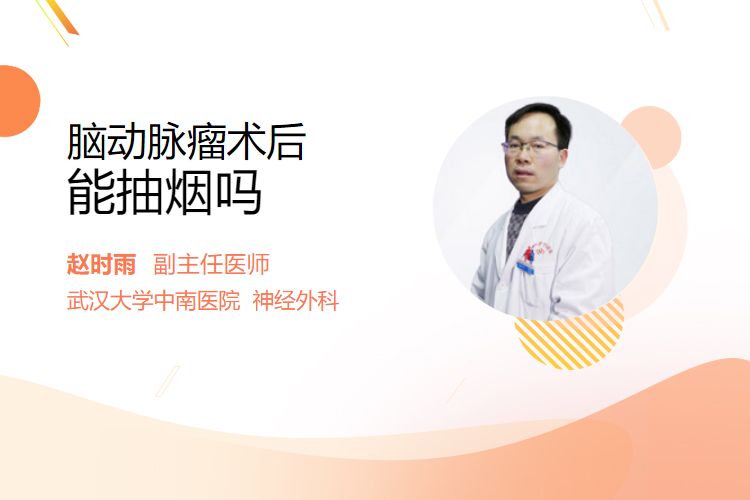 脑动脉瘤术后
能抽烟吗

赵时雨 副主任医师
武汉大学中南医院 神经外科